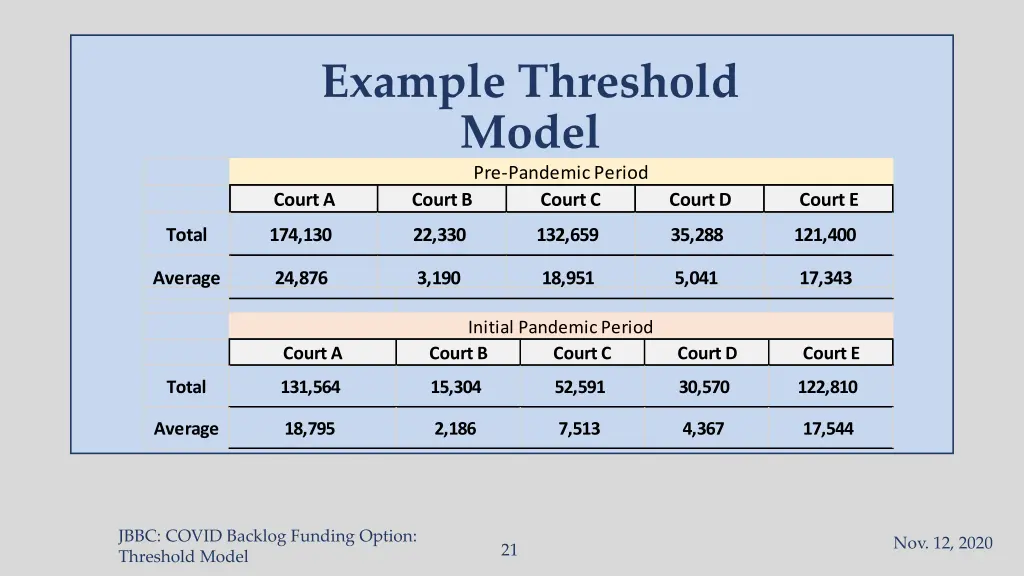 Example Threshold Model

Pre-Pandemic Period

| | Court A | Court B | Court C | Court D | Court E |
|---|---|---|---|---|---|
| Total | 174,130 | 22,330 | 132,659 | 35,288 | 121,400 |
| Average | 24,876 | 3,190 | 18,951 | 5,041 | 17,343 |

Initial Pandemic Period

| | Court A | Court B | Court C | Court D | Court E |
|---|---|---|---|---|---|
| Total | 131,564 | 15,304 | 52,591 | 30,570 | 122,810 |
| Average | 18,795 | 2,186 | 7,513 | 4,367 | 17,544 |

JBBC: COVID Backlog Funding Option: Threshold Model

21

Nov. 12, 2020